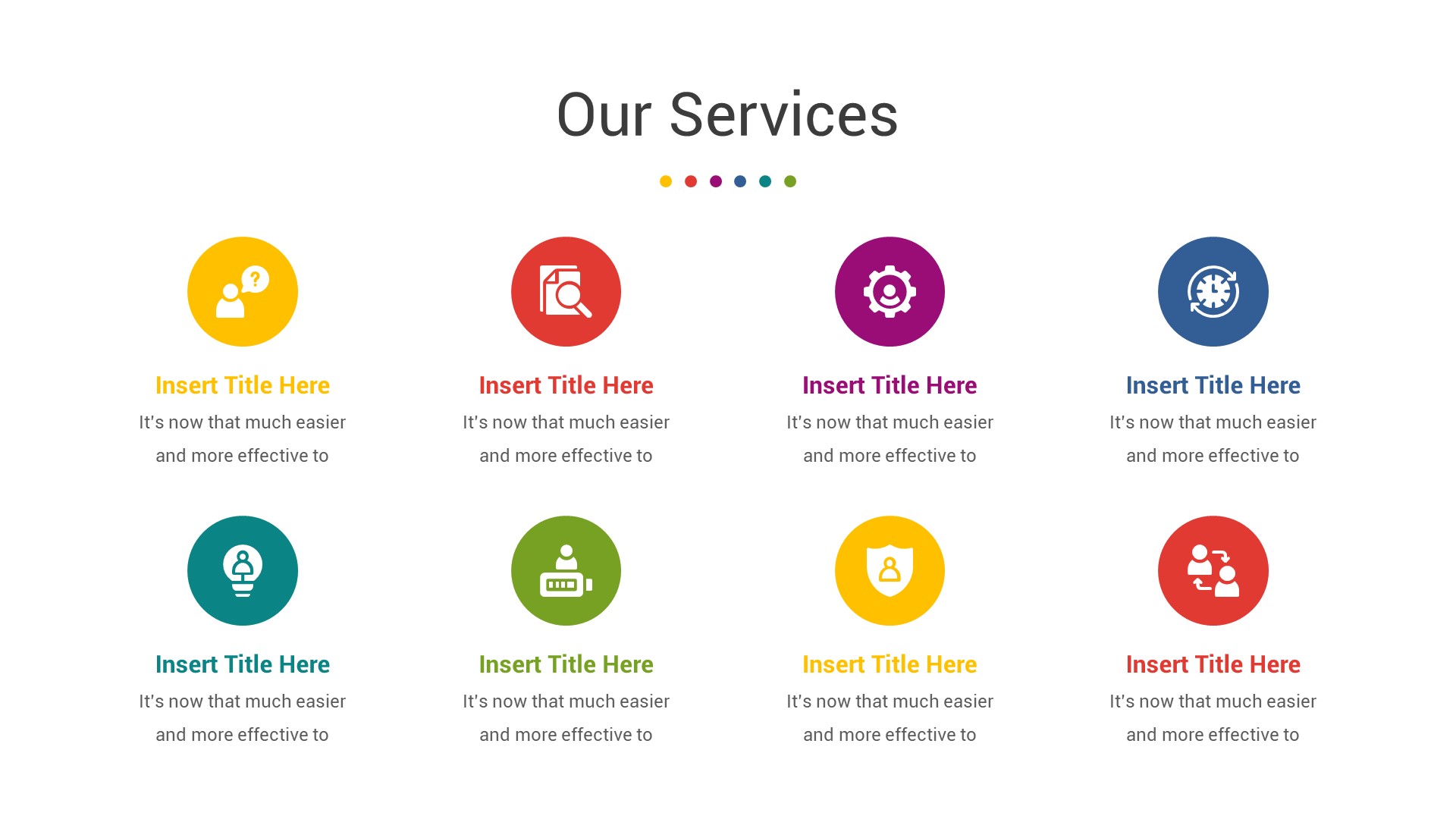 Our Services

Insert Title Here
It's now that much easier and more effective to

Insert Title Here
It's now that much easier and more effective to

Insert Title Here
It's now that much easier and more effective to

Insert Title Here
It's now that much easier and more effective to

Insert Title Here
It's now that much easier and more effective to

Insert Title Here
It's now that much easier and more effective to

Insert Title Here
It's now that much easier and more effective to

Insert Title Here
It's now that much easier and more effective to